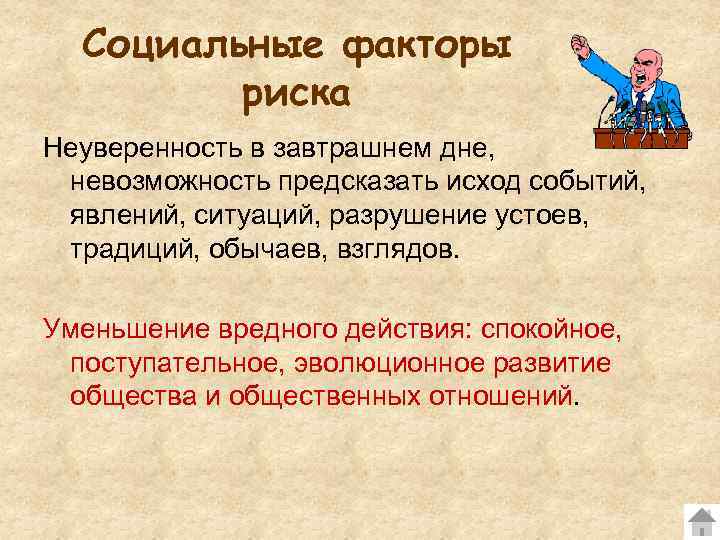 Социальные факторы риска

Неуверенность в завтрашнем дне, невозможность предсказать исход событий, явлений, ситуаций, разрушение устоев, традиций, обычаев, взглядов.

Уменьшение вредного действия: спокойное, поступательное, эволюционное развитие общества и общественных отношений.